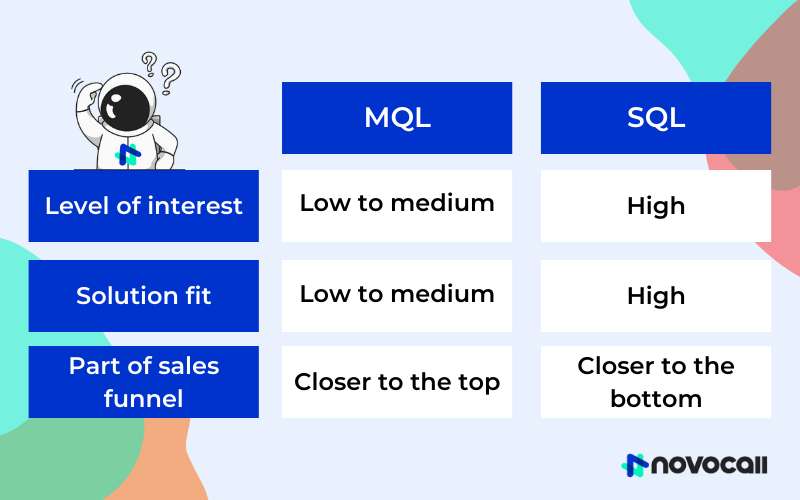 |  | MQL | SQL |
|---|---|---|
| Level of interest | Low to medium | High |
| Solution fit | Low to medium | High |
| Part of sales funnel | Closer to the top | Closer to the bottom |

novocall